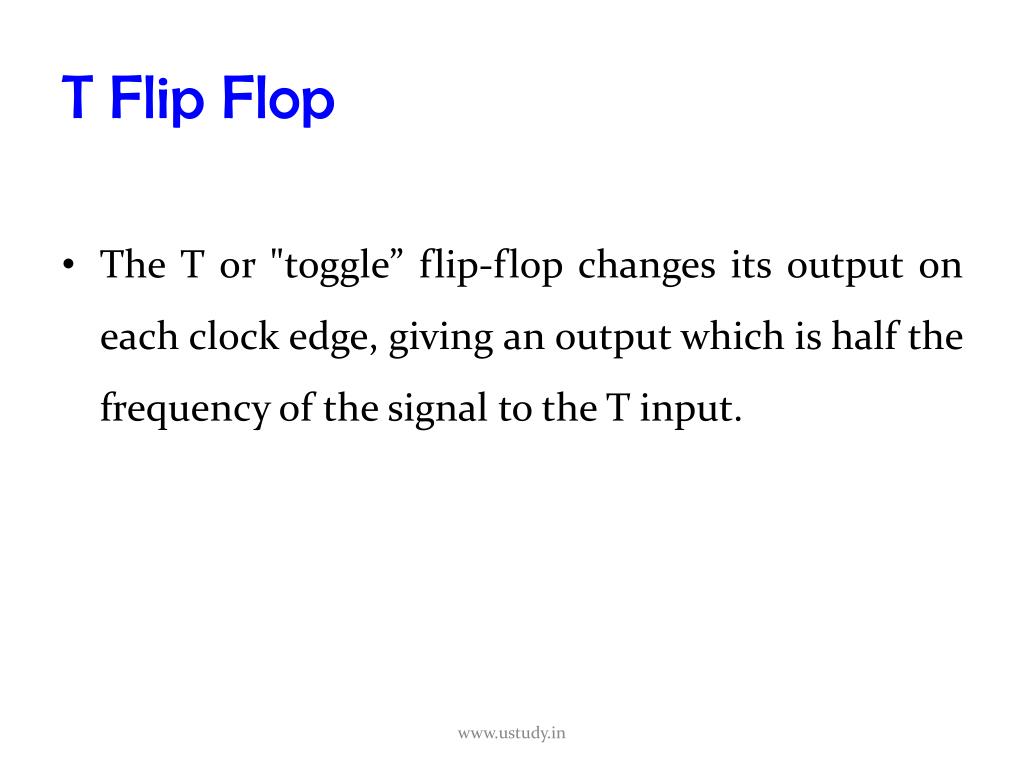 T Flip Flop

• The T or "toggle” flip-flop changes its output on each clock edge, giving an output which is half the frequency of the signal to the T input.

www.ustudy.in